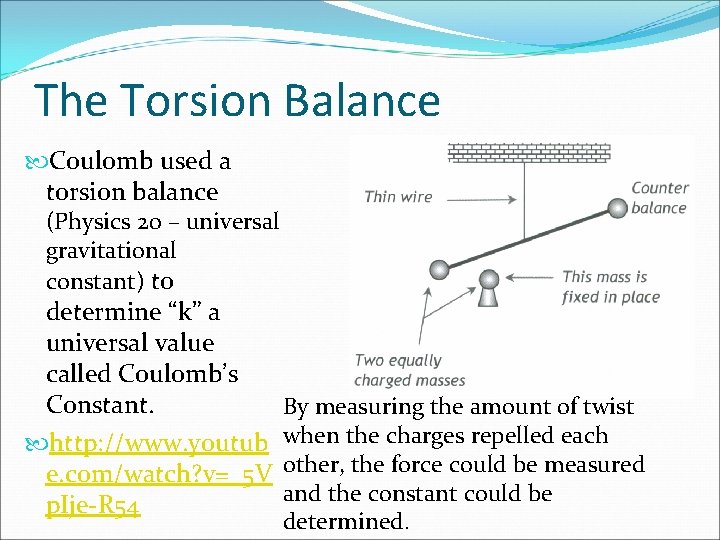 The Torsion Balance

Coulomb used a torsion balance (Physics 20 – universal gravitational constant) to determine “k” a universal value called Coulomb’s Constant.

http://www.youtube.com/watch?v=_5VpIje-R54

Thin wire

Counter balance

This mass is fixed in place

Two equally charged masses

By measuring the amount of twist when the charges repelled each other, the force could be measured and the constant could be determined.